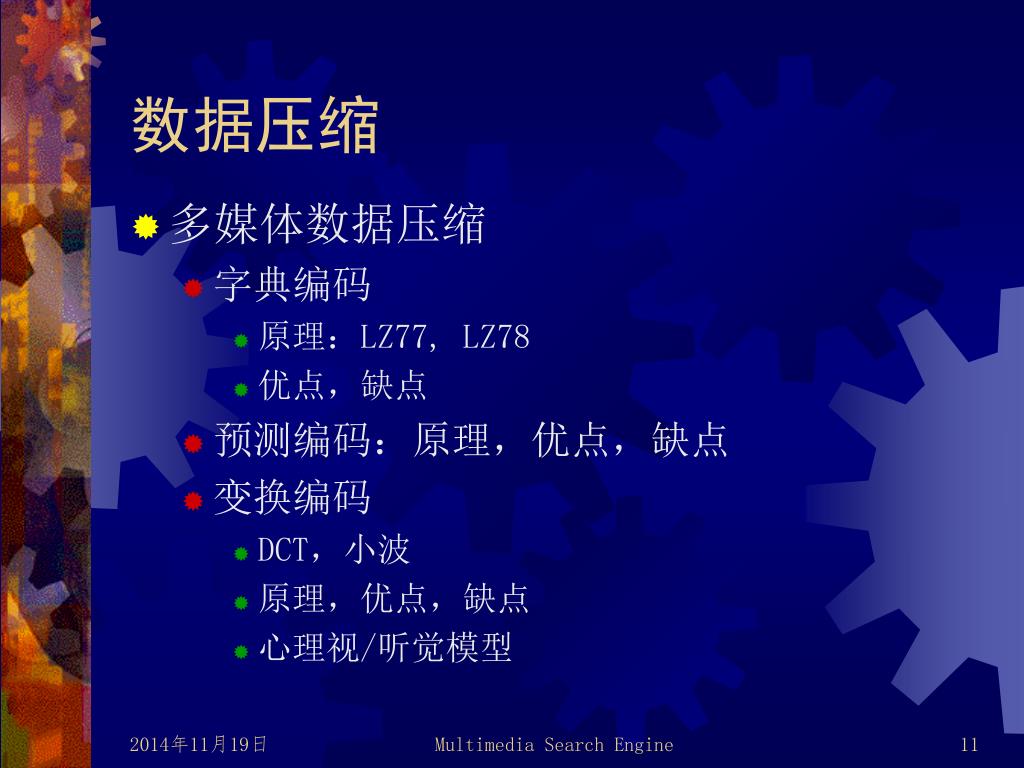 数据压缩

多媒体数据压缩
字典编码
原理：LZ77, LZ78
优点，缺点
预测编码：原理，优点，缺点
变换编码
DCT，小波
原理，优点，缺点
心理视/听觉模型

2014年11月19日
Multimedia Search Engine
11